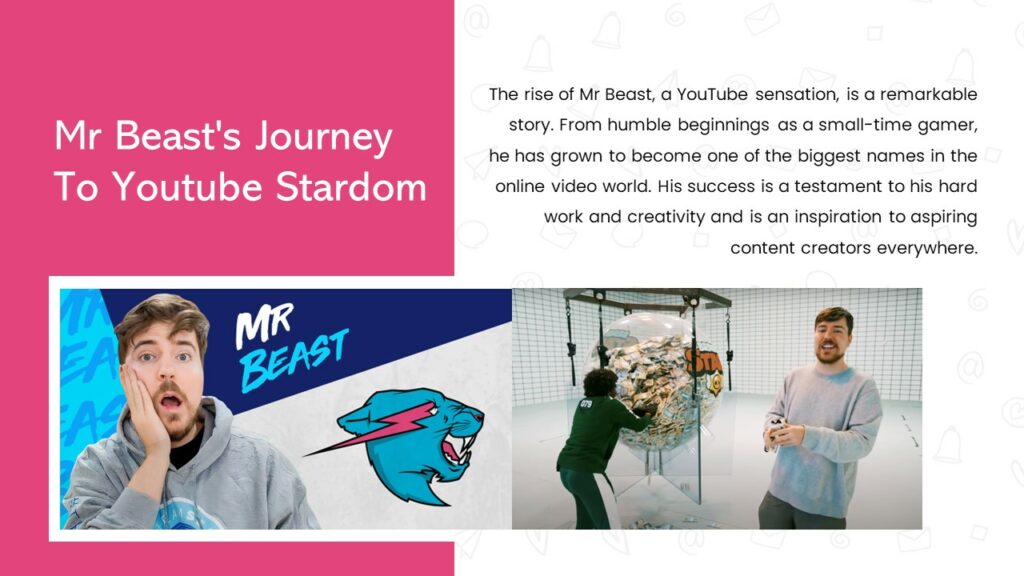 Mr Beast's Journey To Youtube Stardom

The rise of Mr Beast, a YouTube sensation, is a remarkable story. From humble beginnings as a small-time gamer, he has grown to become one of the biggest names in the online video world. His success is a testament to his hard work and creativity and is an inspiration to aspiring content creators everywhere.

MR BEAST